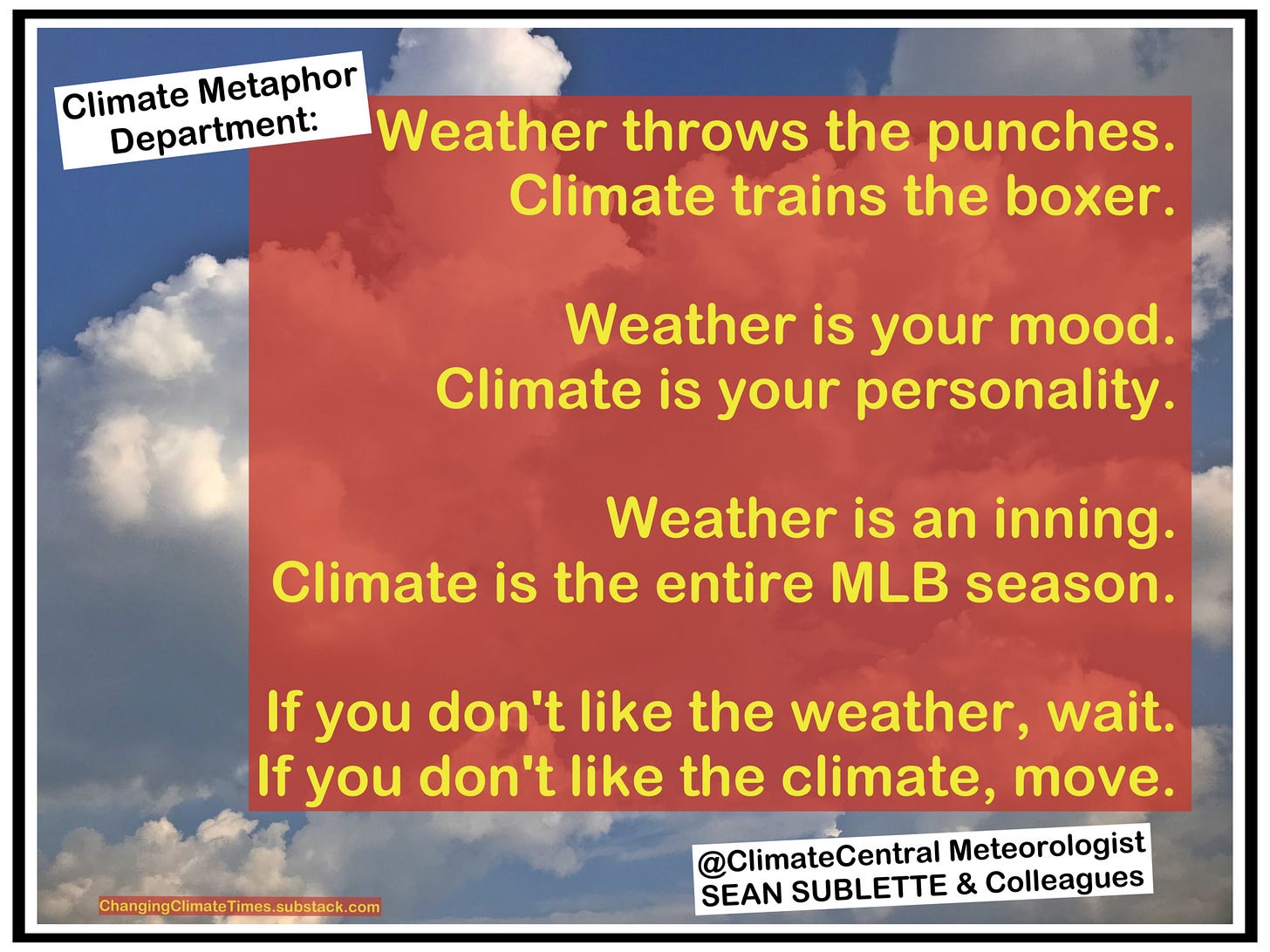 Climate Metaphor Department:

Weather throws the punches.
Climate trains the boxer.

Weather is your mood.
Climate is your personality.

Weather is an inning.
Climate is the entire MLB season.

If you don't like the weather, wait.
If you don't like the climate, move.

@ClimateCentral Meteorologist
SEAN SUBLETTE & Colleagues

ChangingClimateTimes.substack.com